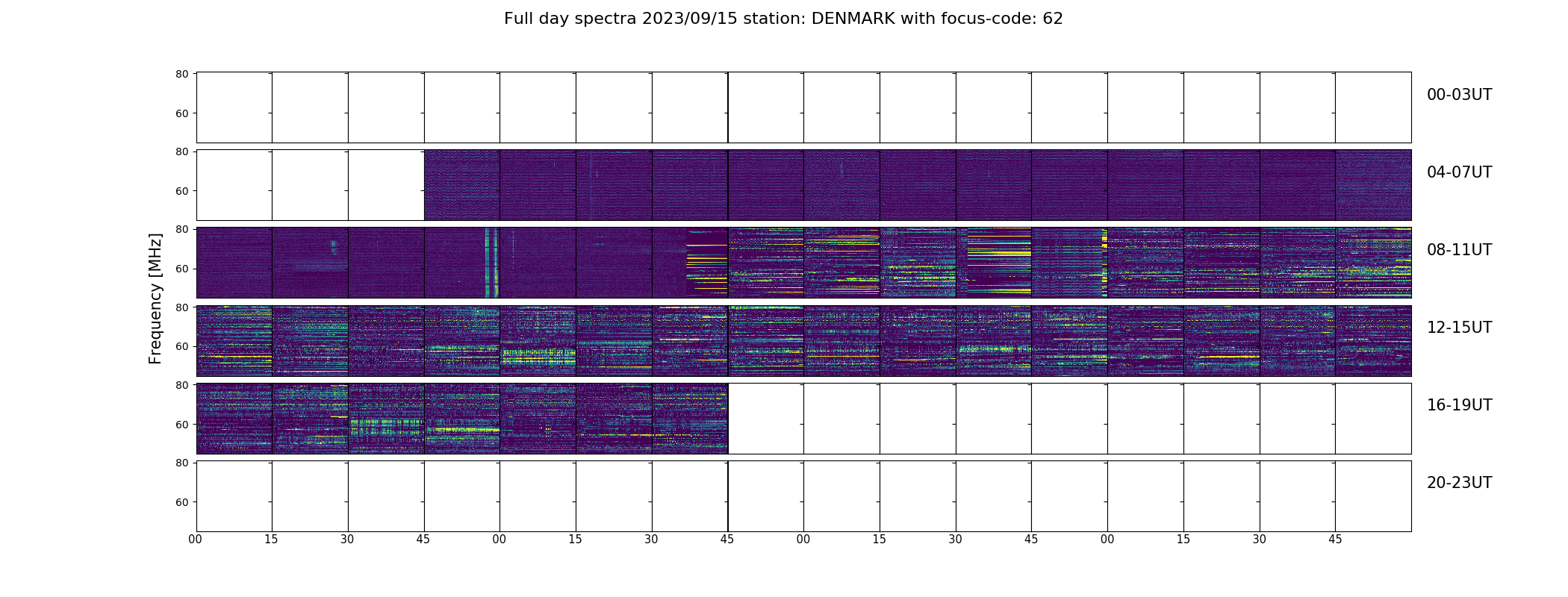 Full day spectra 2023/09/15 station: DENMARK with focus-code: 62

Frequency [MHz]

80
60
00-03UT

80
60
04-07UT

80
60
08-11UT

80
60
12-15UT

80
60
16-19UT

80
60
20-23UT

00 15 30 45 00 15 30 45 00 15 30 45 00 15 30 45